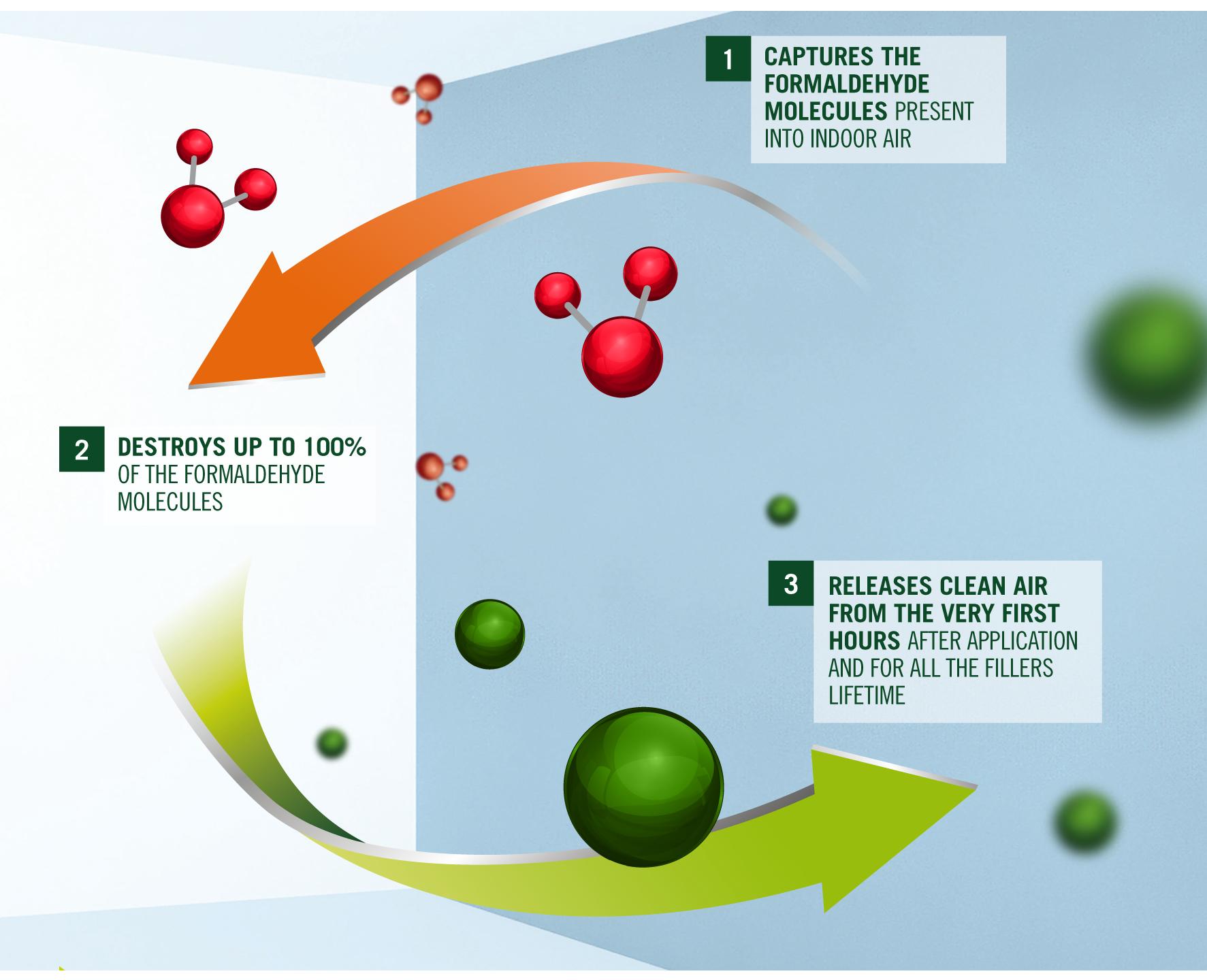 1 CAPTURES THE FORMALDEHYDE MOLECULES PRESENT INTO INDOOR AIR

2 DESTROYS UP TO 100% OF THE FORMALDEHYDE MOLECULES

3 RELEASES CLEAN AIR FROM THE VERY FIRST HOURS AFTER APPLICATION AND FOR ALL THE FILLERS LIFETIME